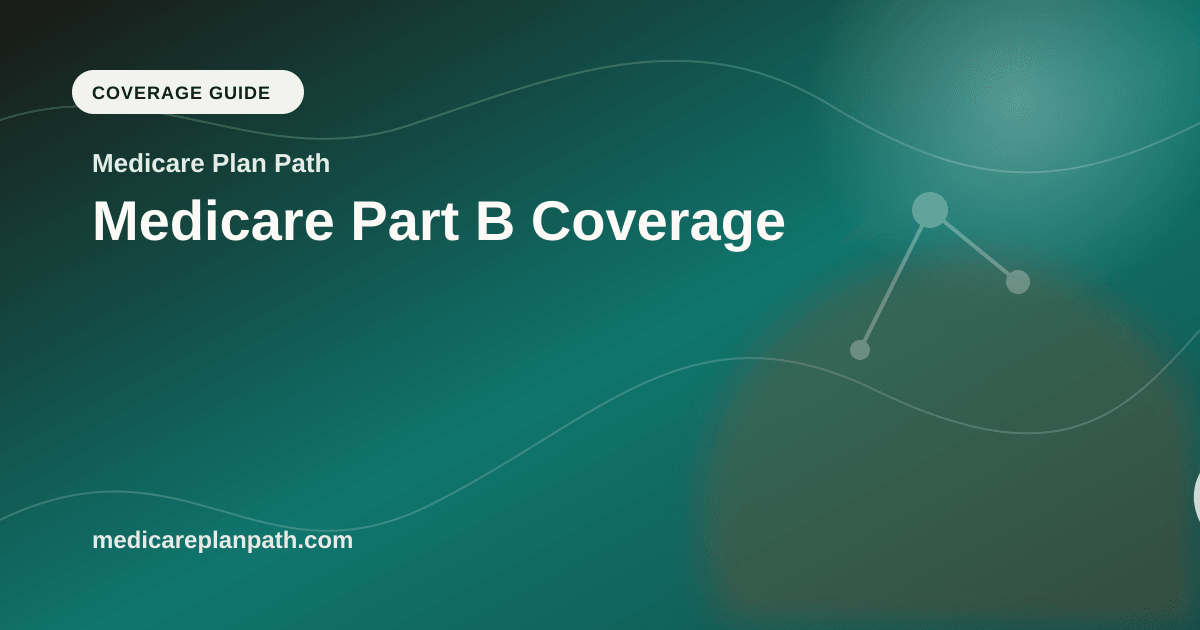 COVERAGE GUIDE

Medicare Plan Path

Medicare Part B Coverage

medicareplanpath.com